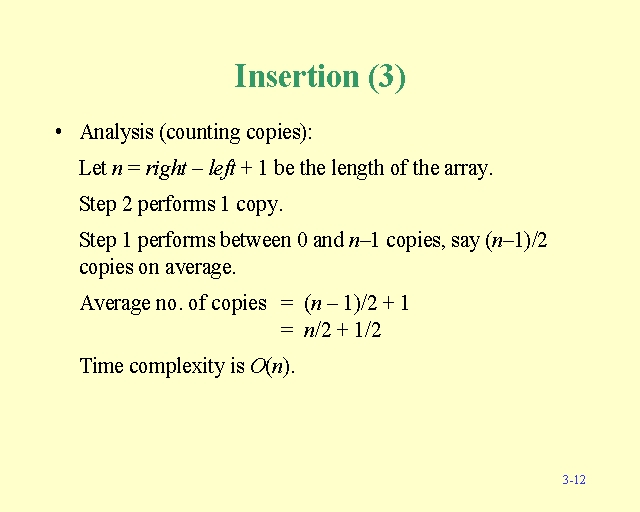 Insertion (3)

• Analysis (counting copies):

Let $n = right - left + 1$ be the length of the array.

Step 2 performs 1 copy.

Step 1 performs between 0 and $n-1$ copies, say $(n-1)/2$ copies on average.

Average no. of copies $= (n-1)/2 + 1$
$= n/2 + 1/2$

Time complexity is $O(n)$.

3-12